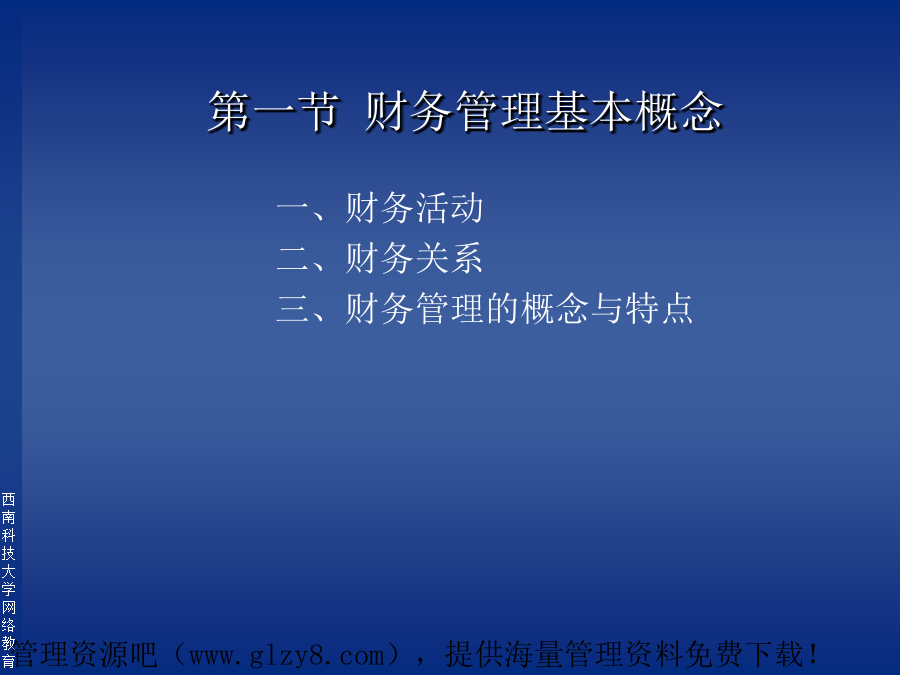 第一节 财务管理基本概念

一、财务活动
二、财务关系
三、财务管理的概念与特点

西南科技大学网络教育

管理资源吧（www.glzy8.com），提供海量管理资料免费下载！